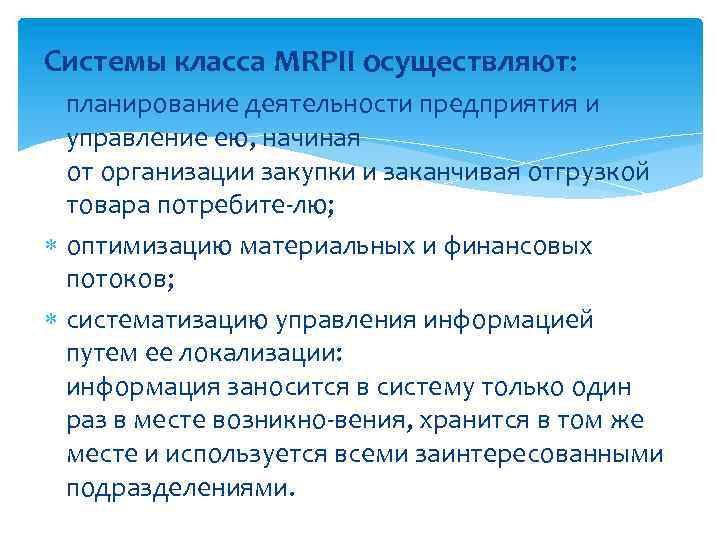 Системы класса MRPII осуществляют:

планирование деятельности предприятия и управление ею, начиная
от организации закупки и заканчивая отгрузкой товара потребите-лю;

* оптимизацию материальных и финансовых потоков;

* систематизацию управления информацией путем ее локализации:
информация заносится в систему только один раз в месте возникно-вения, хранится в том же месте и используется всеми заинтересованными подразделениями.